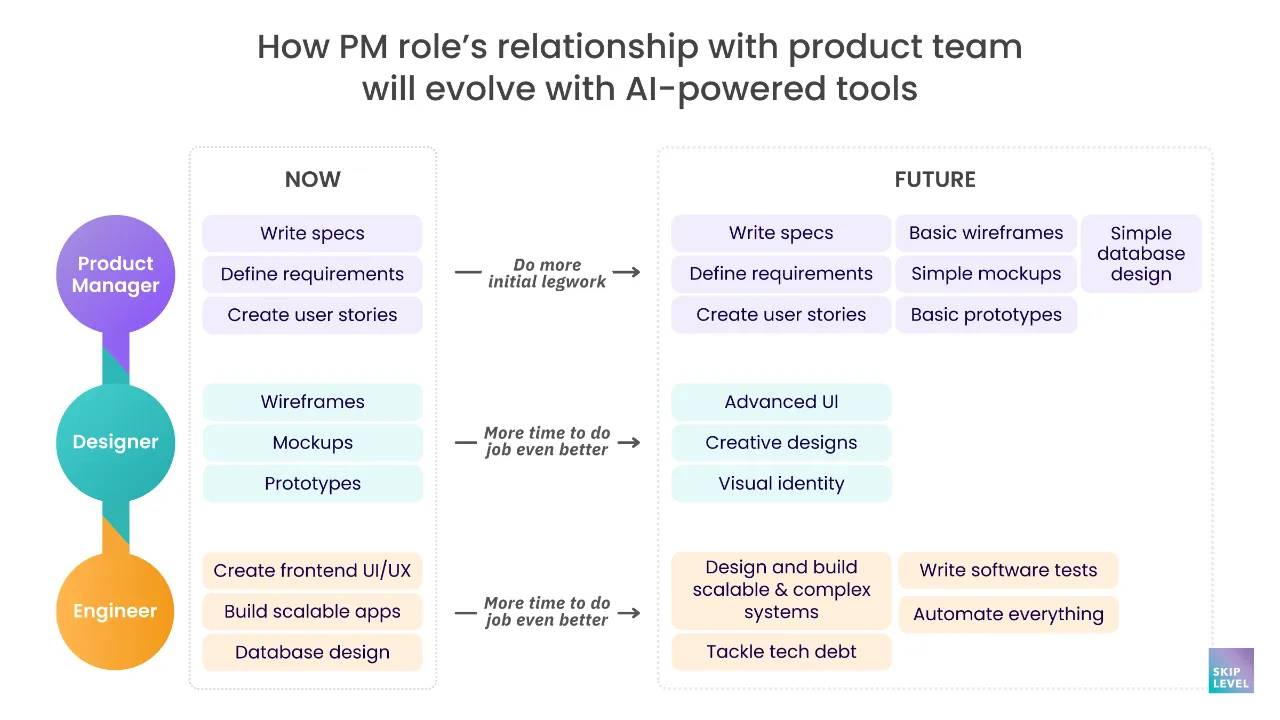 How PM role's relationship with product team will evolve with AI-powered tools

NOW

FUTURE

Product Manager

Write specs
Define requirements
Create user stories

Do more initial legwork

Write specs
Define requirements
Create user stories
Basic wireframes
Simple mockups
Basic prototypes
Simple database design

Designer

Wireframes
Mockups
Prototypes

More time to do job even better

Advanced UI
Creative designs
Visual identity

Engineer

Create frontend UI/UX
Build scalable apps
Database design

More time to do job even better

Design and build scalable & complex systems
Tackle tech debt
Write software tests
Automate everything

SKIP LEVEL